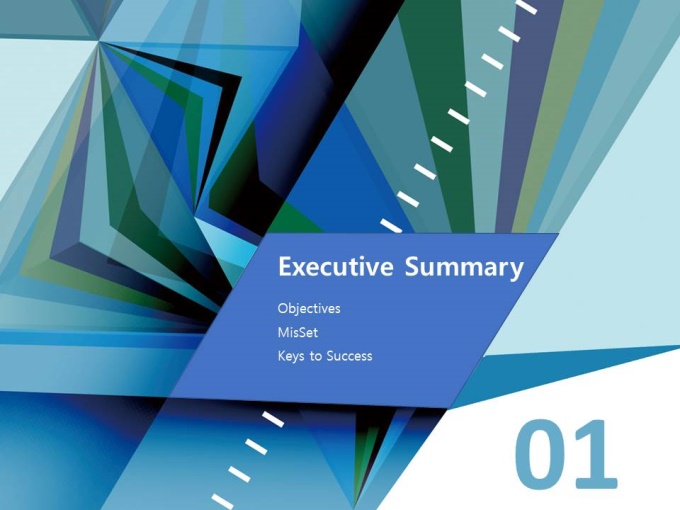 Executive Summary

Objectives
MisSet
Keys to Success

01